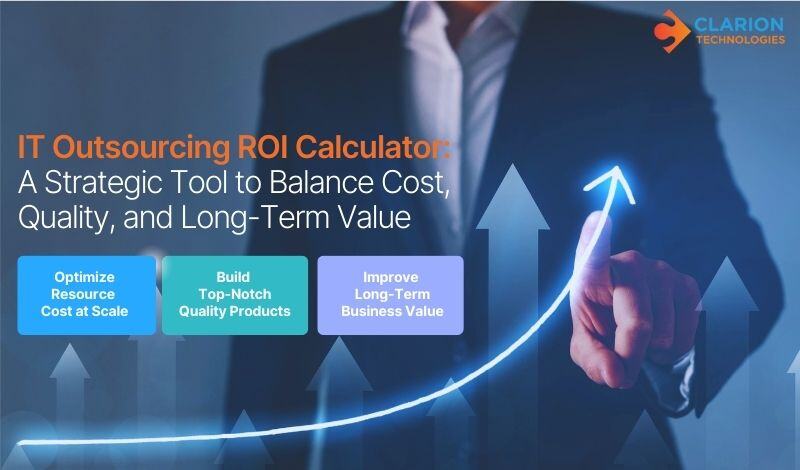 CLARION
TECHNOLOGIES

IT Outsourcing ROI Calculator: A Strategic Tool to Balance Cost, Quality, and Long-Term Value

Optimize Resource Cost at Scale

Build Top-Notch Quality Products

Improve Long-Term Business Value